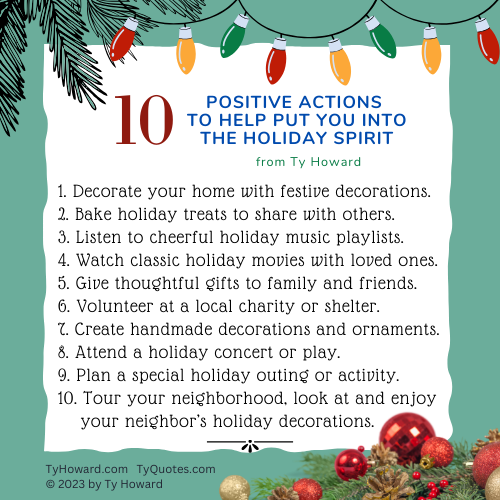 10 POSITIVE ACTIONS TO HELP PUT YOU INTO THE HOLIDAY SPIRIT

from Ty Howard

1. Decorate your home with festive decorations.
2. Bake holiday treats to share with others.
3. Listen to cheerful holiday music playlists.
4. Watch classic holiday movies with loved ones.
5. Give thoughtful gifts to family and friends.
6. Volunteer at a local charity or shelter.
7. Create handmade decorations and ornaments.
8. Attend a holiday concert or play.
9. Plan a special holiday outing or activity.
10. Tour your neighborhood, look at and enjoy your neighbor's holiday decorations.

TyHoward.com TyQuotes.com
© 2023 by Ty Howard